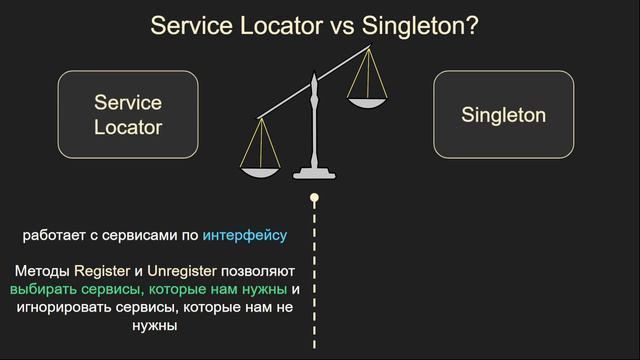 Service Locator vs Singleton?

Service Locator

Singleton

работает с сервисами по интерфейсу

Методы Register и Unregister позволяют выбирать сервисы, которые нам нужны и игнорировать сервисы, которые нам не нужны